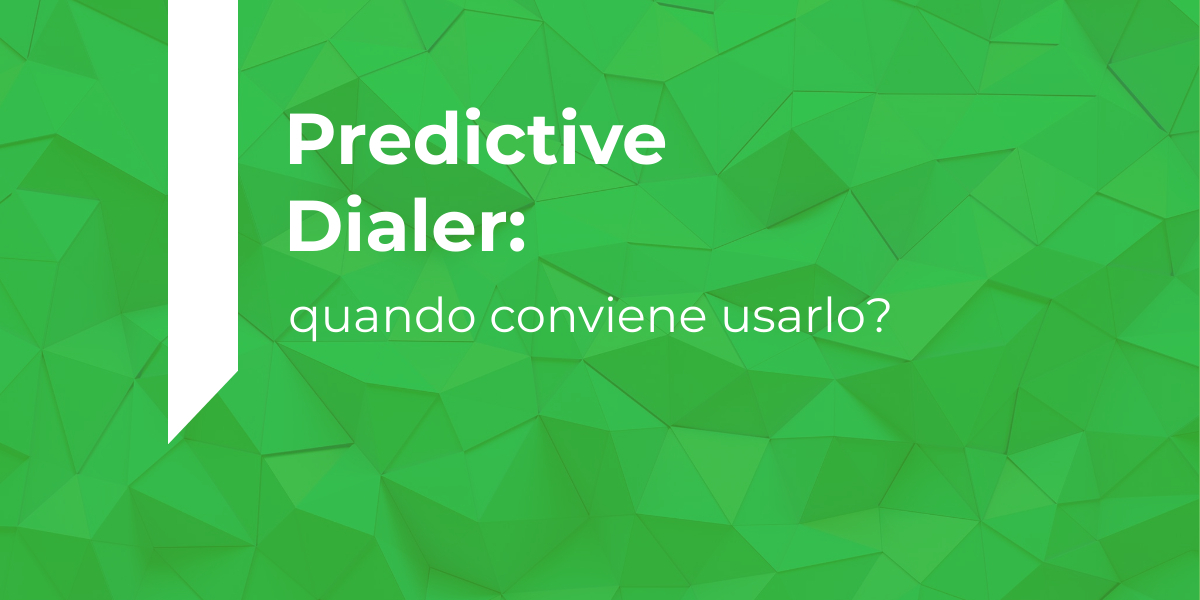 Predictive Dialer:

quando conviene usarlo?